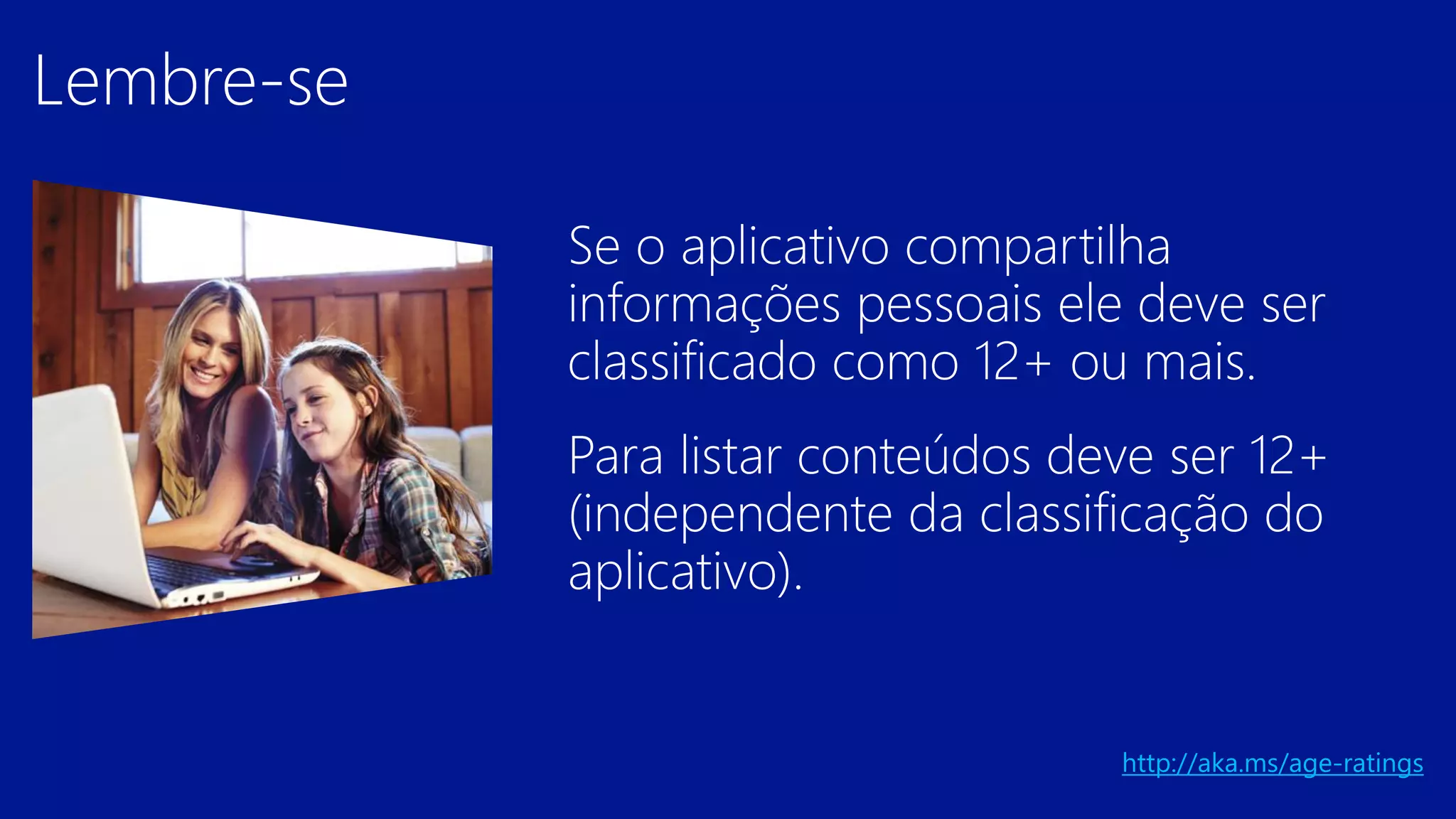 Lembre-se

Se o aplicativo compartilha informações pessoais ele deve ser classificado como 12+ ou mais.

Para listar conteúdos deve ser 12+ (independente da classificação do aplicativo).

http://aka.ms/age-ratings